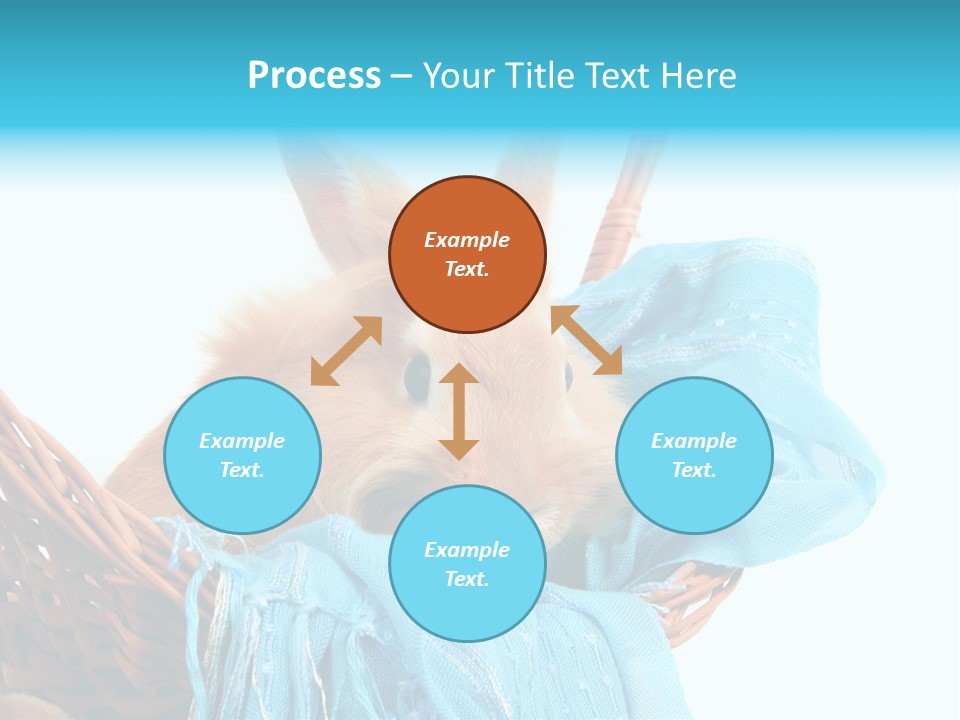 Process – Your Title Text Here

Example Text.

Example Text.

Example Text.

Example Text.